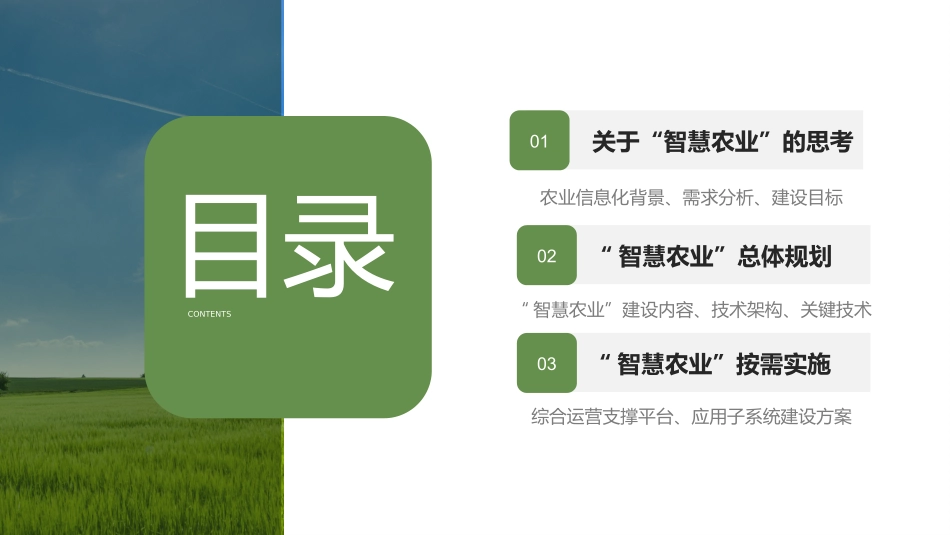 目录
CONTENTS

01 关于“智慧农业”的思考

农业信息化背景、需求分析、建设目标

02 “智慧农业”总体规划

“智慧农业”建设内容、技术架构、关键技术

03 “智慧农业”按需实施

综合运营支撑平台、应用子系统建设方案